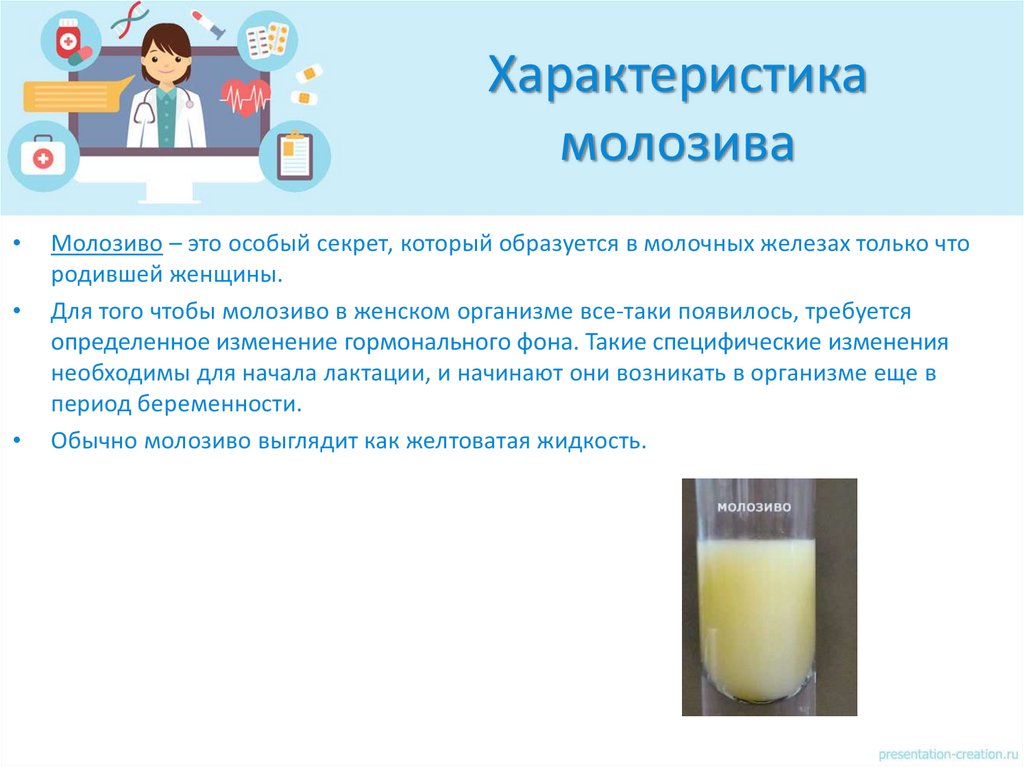 Характеристика молозива

• Молозиво – это особый секрет, который образуется в молочных железах только что родившей женщины.
• Для того чтобы молозиво в женском организме все-таки появилось, требуется определенное изменение гормонального фона. Такие специфические изменения необходимы для начала лактации, и начинают они возникать в организме еще в период беременности.
• Обычно молозиво выглядит как желтоватая жидкость.

молозиво

presentation-creation.ru